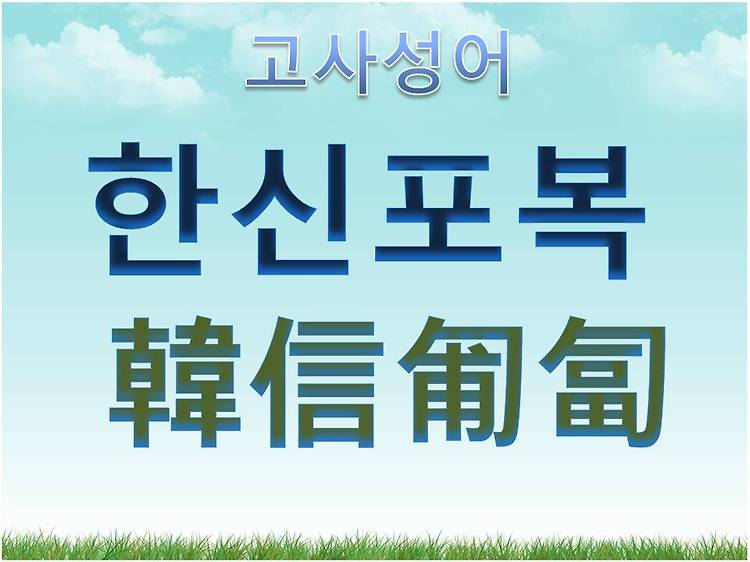 고사성어

한신포복

韓信匍匐